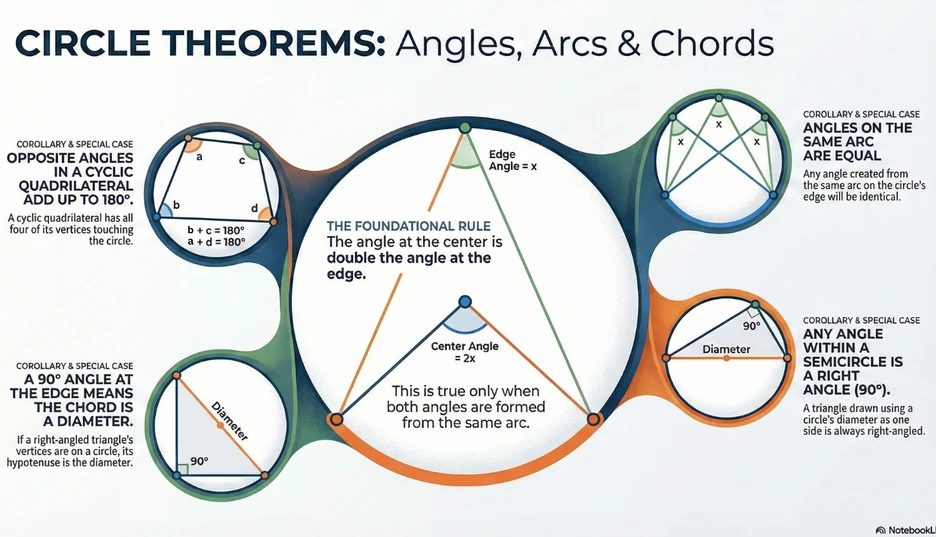 CIRCLE THEOREMS: Angles, Arcs & Chords

COROLLARY & SPECIAL CASE
OPPOSITE ANGLES IN A CYCLIC QUADRILATERAL ADD UP TO 180°.
A cyclic quadrilateral has all four of its vertices touching the circle.

a
c
b
d
b + c = 180°
a + d = 180°

COROLLARY & SPECIAL CASE
A 90° ANGLE AT THE EDGE MEANS THE CHORD IS A DIAMETER.
If a right-angled triangle's vertices are on a circle, its hypotenuse is the diameter.

Diameter
90°

Edge Angle = x

THE FOUNDATIONAL RULE
The angle at the center is double the angle at the edge.

Center Angle = 2x

This is true only when both angles are formed from the same arc.

x
x
x

COROLLARY & SPECIAL CASE
ANGLES ON THE SAME ARC ARE EQUAL
Any angle created from the same arc on the circle's edge will be identical.

90°
Diameter

COROLLARY & SPECIAL CASE
ANY ANGLE WITHIN A SEMICIRCLE IS A RIGHT ANGLE (90°).
A triangle drawn using a circle's diameter as one side is always right-angled.

NotebookL